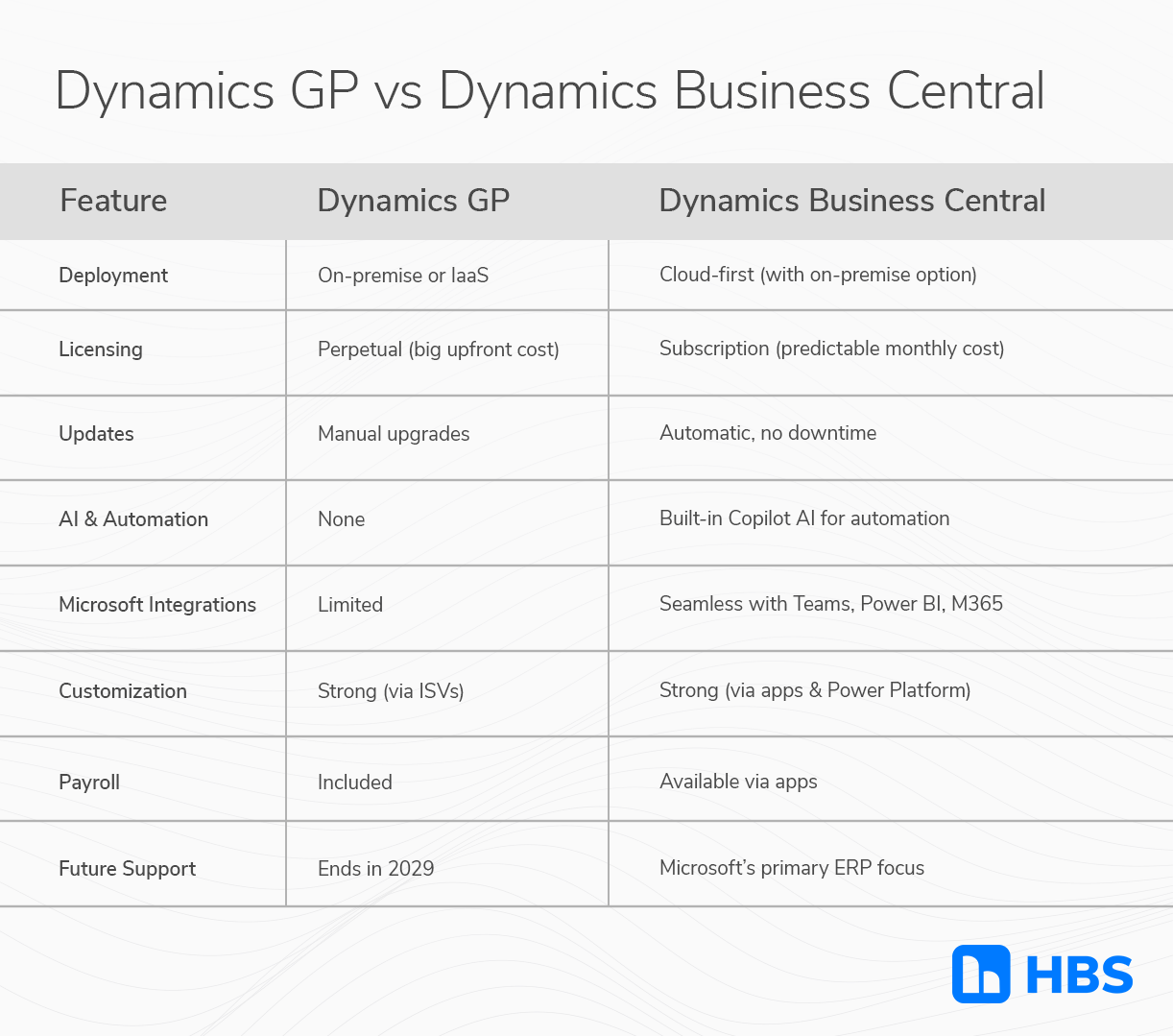 Dynamics GP vs Dynamics Business Central

| Feature | Dynamics GP | Dynamics Business Central |
|---|---|---|
| Deployment | On-premise or IaaS | Cloud-first (with on-premise option) |
| Licensing | Perpetual (big upfront cost) | Subscription (predictable monthly cost) |
| Updates | Manual upgrades | Automatic, no downtime |
| AI & Automation | None | Built-in Copilot AI for automation |
| Microsoft Integrations | Limited | Seamless with Teams, Power BI, M365 |
| Customization | Strong (via ISVs) | Strong (via apps & Power Platform) |
| Payroll | Included | Available via apps |
| Future Support | Ends in 2029 | Microsoft's primary ERP focus |

HBS